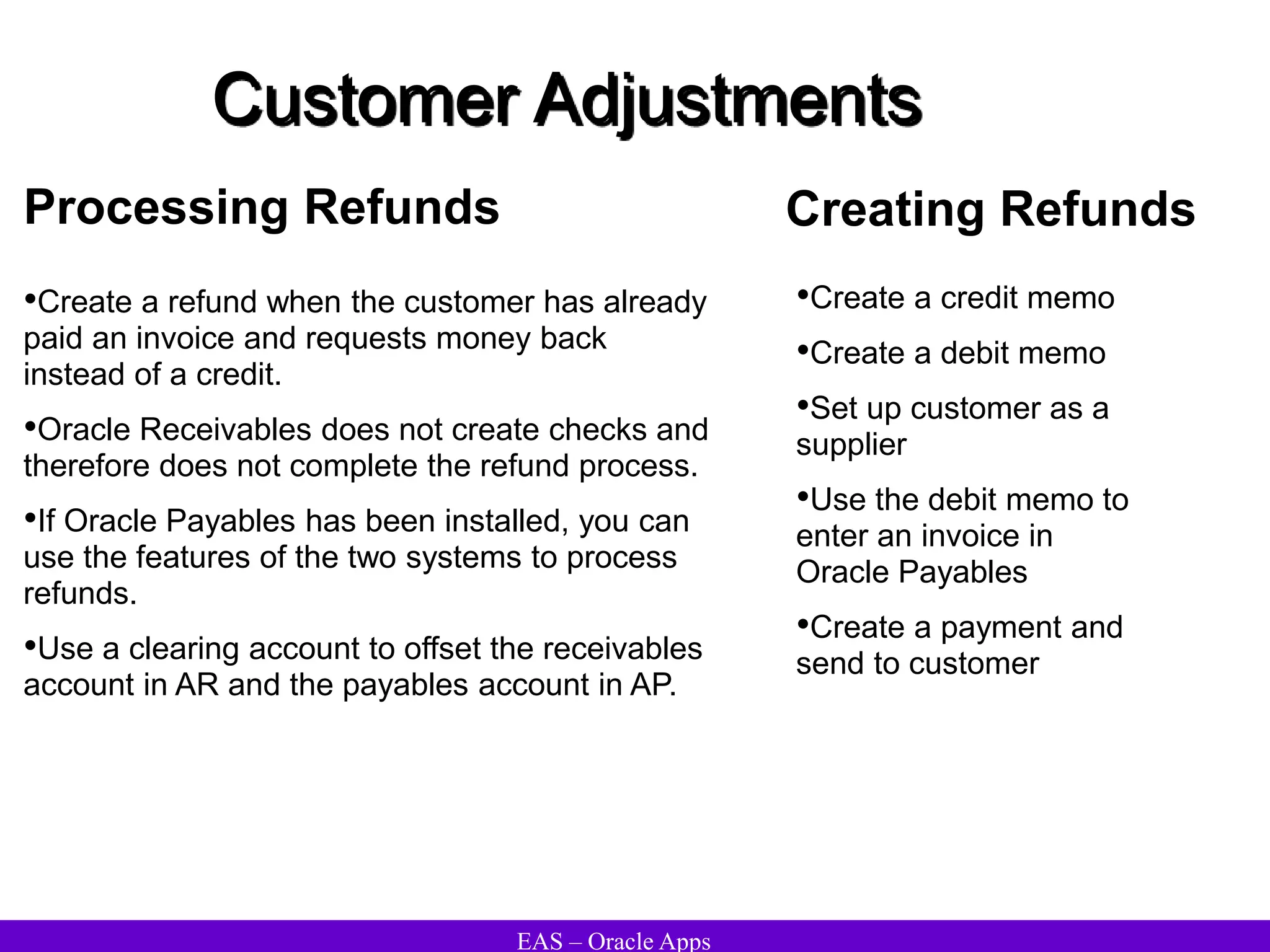 Customer Adjustments

Processing Refunds

•Create a refund when the customer has already paid an invoice and requests money back instead of a credit.

•Oracle Receivables does not create checks and therefore does not complete the refund process.

•If Oracle Payables has been installed, you can use the features of the two systems to process refunds.

•Use a clearing account to offset the receivables account in AR and the payables account in AP.

Creating Refunds

•Create a credit memo

•Create a debit memo

•Set up customer as a supplier

•Use the debit memo to enter an invoice in Oracle Payables

•Create a payment and send to customer

EAS – Oracle Apps